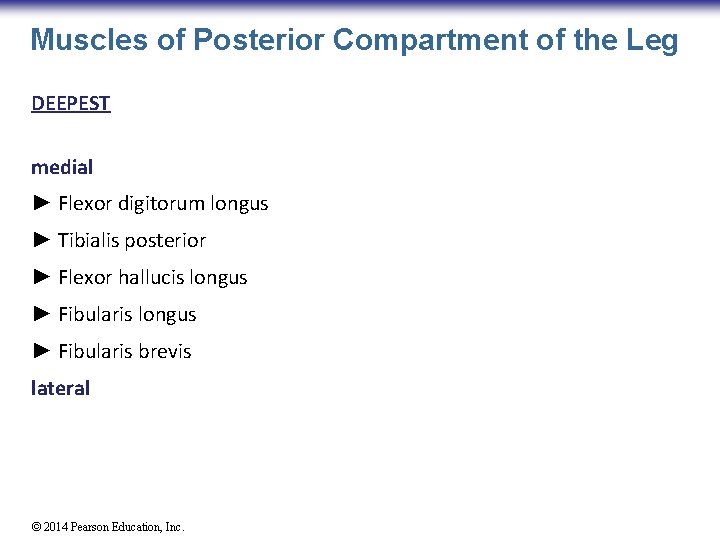 Muscles of Posterior Compartment of the Leg

DEEPEST

medial

► Flexor digitorum longus

► Tibialis posterior

► Flexor hallucis longus

► Fibularis longus

► Fibularis brevis

lateral

© 2014 Pearson Education, Inc.